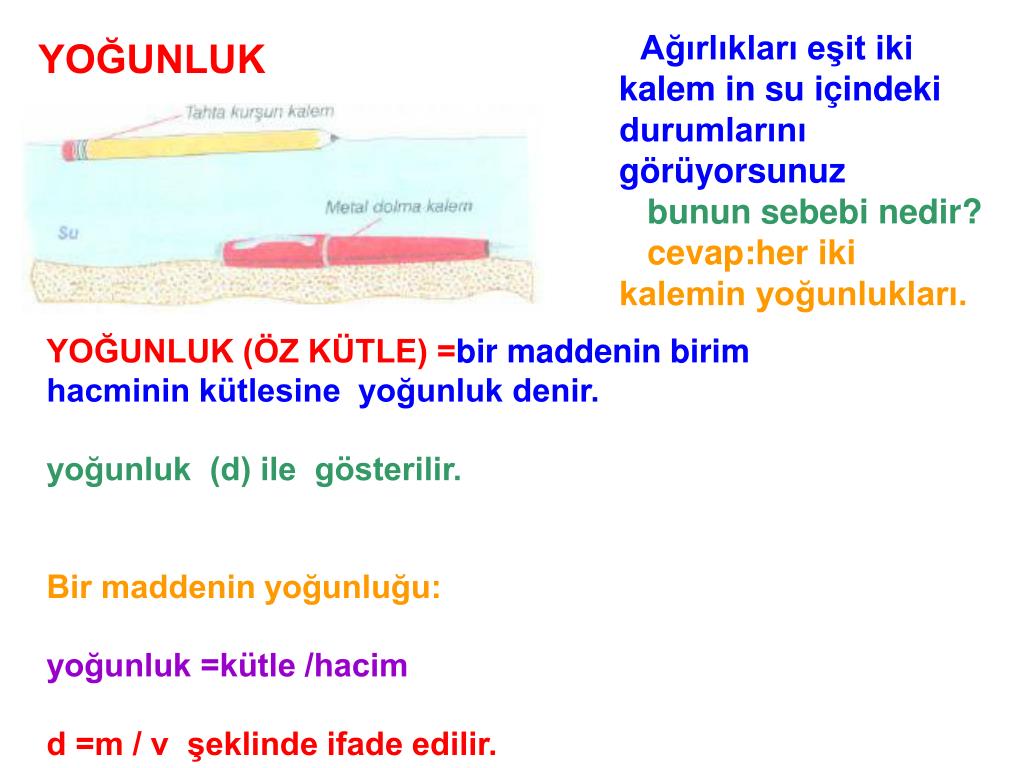 YOĞUNLUK

Tahta kurşun kalem

Metal dolma kalem

Su

Ağırlıkları eşit iki kalem in su içindeki durumlarını görüyorsunuz

bunun sebebi nedir?

cevap:her iki kalemin yoğunlukları.

YOĞUNLUK (ÖZ KÜTLE) =bir maddenin birim hacminin kütlesine yoğunluk denir.

yoğunluk (d) ile gösterilir.

Bir maddenin yoğunluğu:

yoğunluk =kütle /hacim

d =m / v şeklinde ifade edilir.